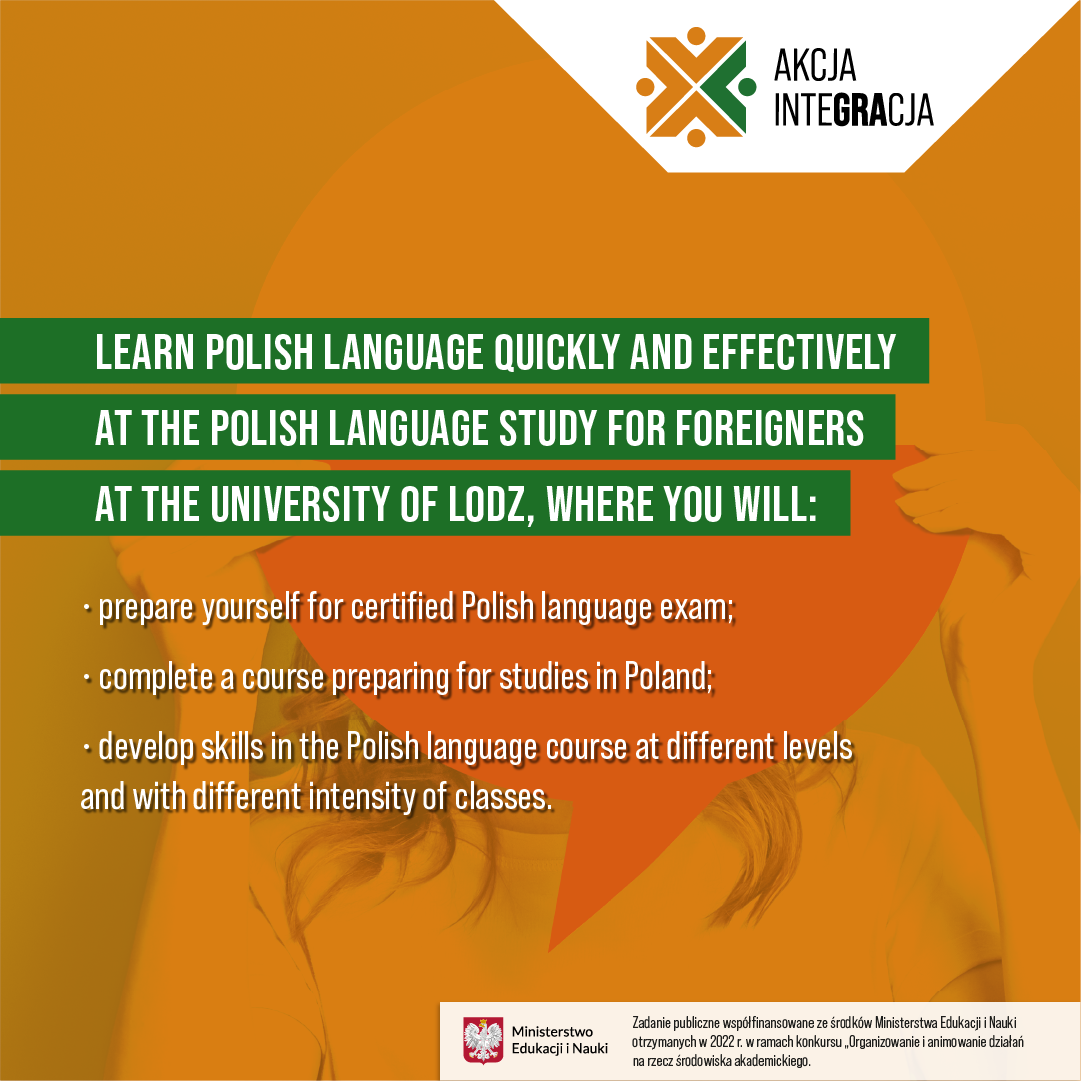 AKCJA
INTEGRACJA

LEARN POLISH LANGUAGE QUICKLY AND EFFECTIVELY
AT THE POLISH LANGUAGE STUDY FOR FOREIGNERS
AT THE UNIVERSITY OF LODZ, WHERE YOU WILL:

· prepare yourself for certified Polish language exam;

· complete a course preparing for studies in Poland;

· develop skills in the Polish language course at different levels and with different intensity of classes.

Ministerstwo Edukacji i Nauki

Zadanie publiczne współfinansowane ze środków Ministerstwa Edukacji i Nauki otrzymanych w 2022 r. w ramach konkursu „Organizowanie i animowanie działań na rzecz środowiska akademickiego.